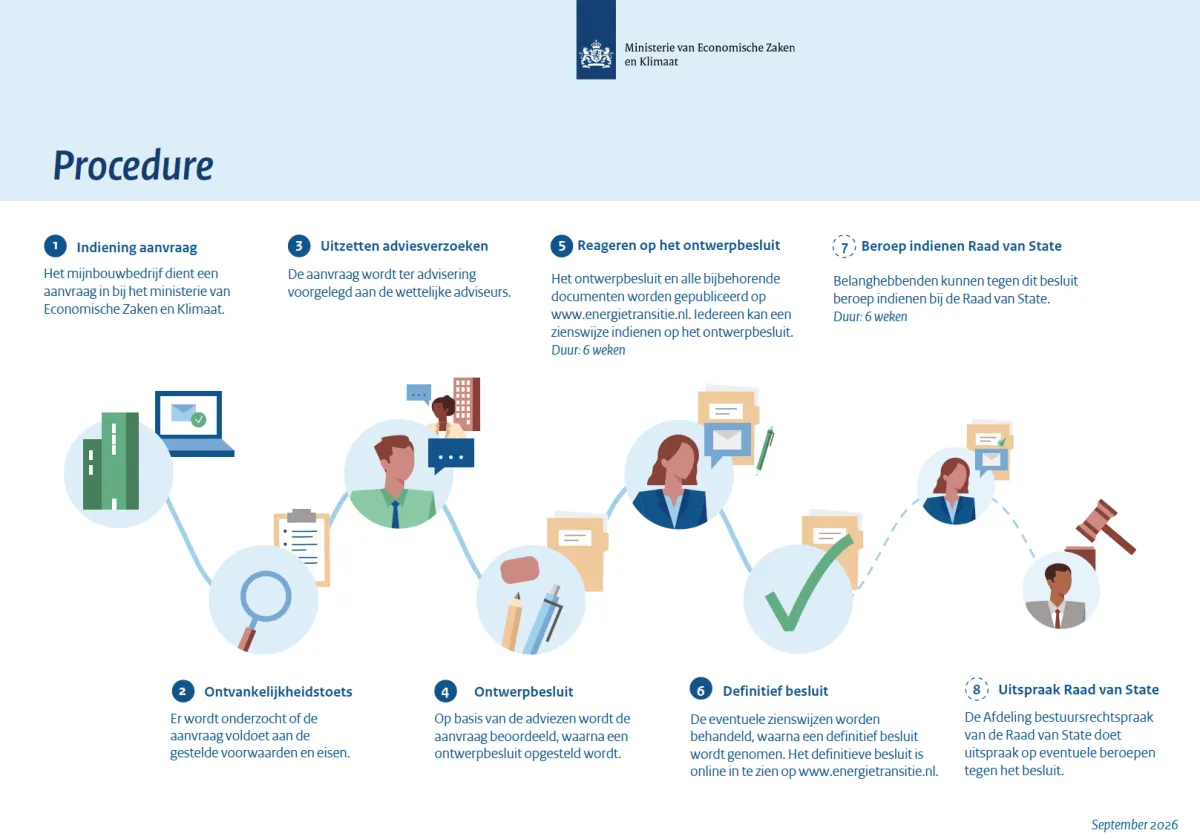 Ministerie van Economische Zaken en Klimaat

Procedure

1 Indiening aanvraag
Het mijnbouwbedrijf dient een aanvraag in bij het ministerie van Economische Zaken en Klimaat.

3 Uitzetten adviesverzoeken
De aanvraag wordt ter advisering voorgelegd aan de wettelijke adviseurs.

5 Reageren op het ontwerpbesluit
Het ontwerpbesluit en alle bijbehorende documenten worden gepubliceerd op www.energietransitie.nl. Iedereen kan een zienswijze indienen op het ontwerpbesluit.
Duur: 6 weken

7 Beroep indienen Raad van State
Belanghebbenden kunnen tegen dit besluit beroep indienen bij de Raad van State.
Duur: 6 weken

2 Ontvankelijkheidstoets
Er wordt onderzocht of de aanvraag voldoet aan de gestelde voorwaarden en eisen.

4 Ontwerpbesluit
Op basis van de adviezen wordt de aanvraag beoordeeld, waarna een ontwerpbesluit opgesteld wordt.

6 Definitief besluit
De eventuele zienswijzen worden behandeld, waarna een definitief besluit wordt genomen. Het definitieve besluit is online in te zien op www.energietransitie.nl.

8 Uitspraak Raad van State
De Afdeling bestuursrechtspraak van de Raad van State doet uitspraak op eventuele beroepen tegen het besluit.

September 2026